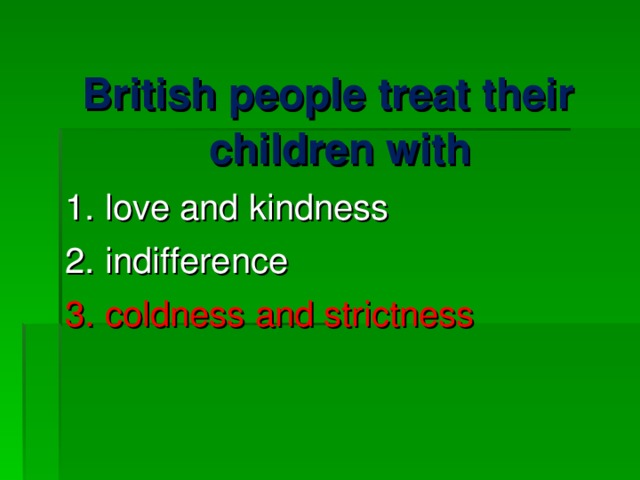 British people treat their children with

1. love and kindness
2. indifference
3. coldness and strictness